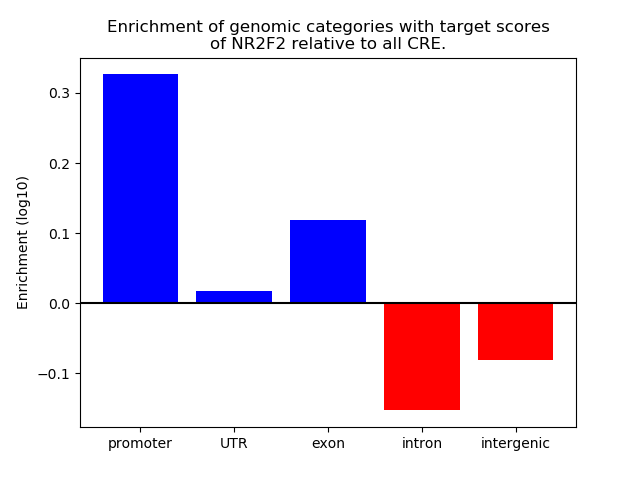 Enrichment of genomic categories with target scores of NR2F2 relative to all CRE.

Enrichment (log10)

0.3
0.2
0.1
0.0
−0.1

promoter
UTR
exon
intron
intergenic